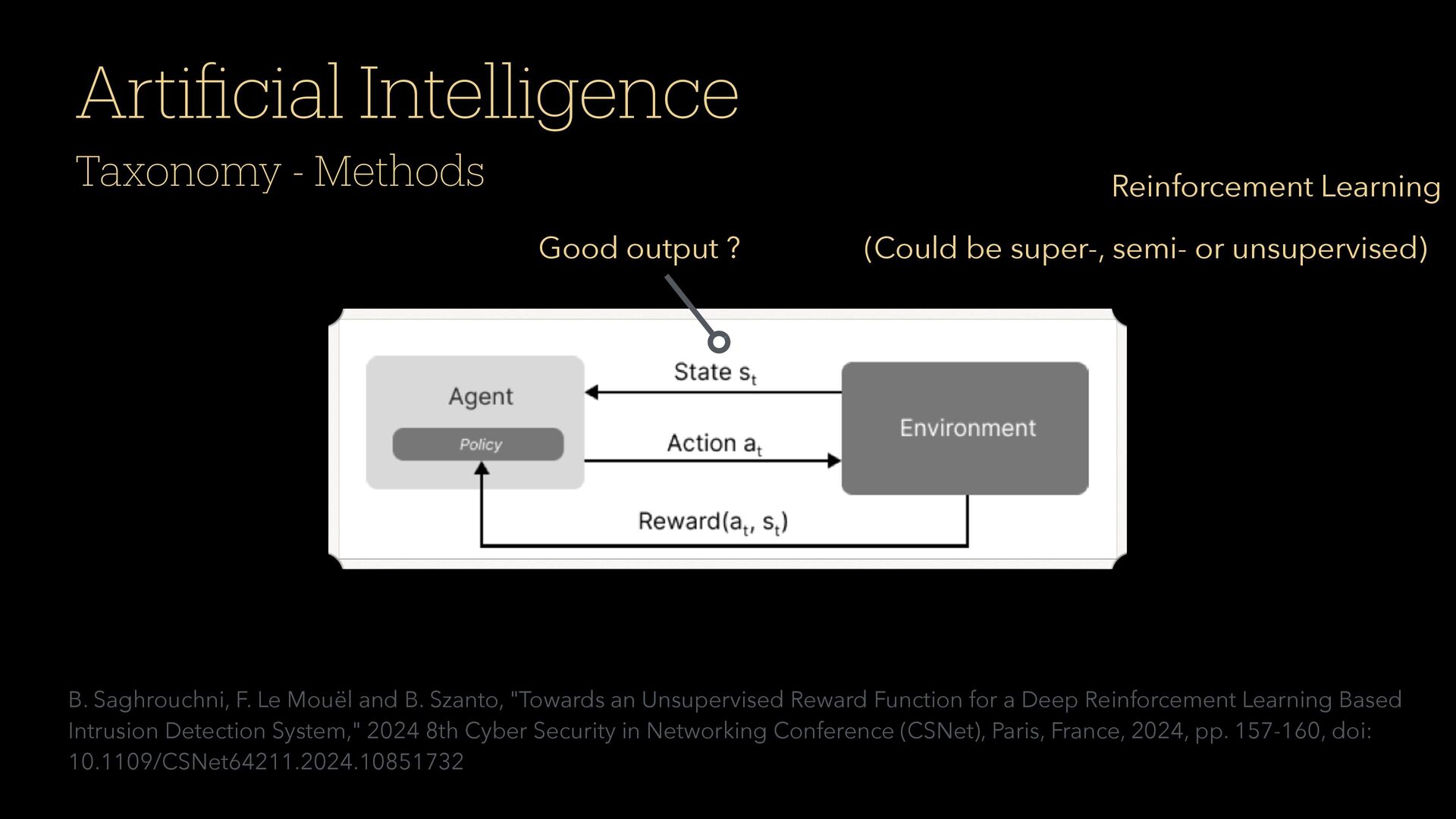 Artificial Intelligence

Taxonomy - Methods

Reinforcement Learning

Good output ?

(Could be super-, semi- or unsupervised)

Agent

Policy

State $s_t$

Action $a_t$

Environment

Reward($a_t$, $s_t$)

B. Saghrouchni, F. Le Mouël and B. Szanto, "Towards an Unsupervised Reward Function for a Deep Reinforcement Learning Based Intrusion Detection System," 2024 8th Cyber Security in Networking Conference (CSNet), Paris, France, 2024, pp. 157-160, doi: 10.1109/CSNet64211.2024.10851732